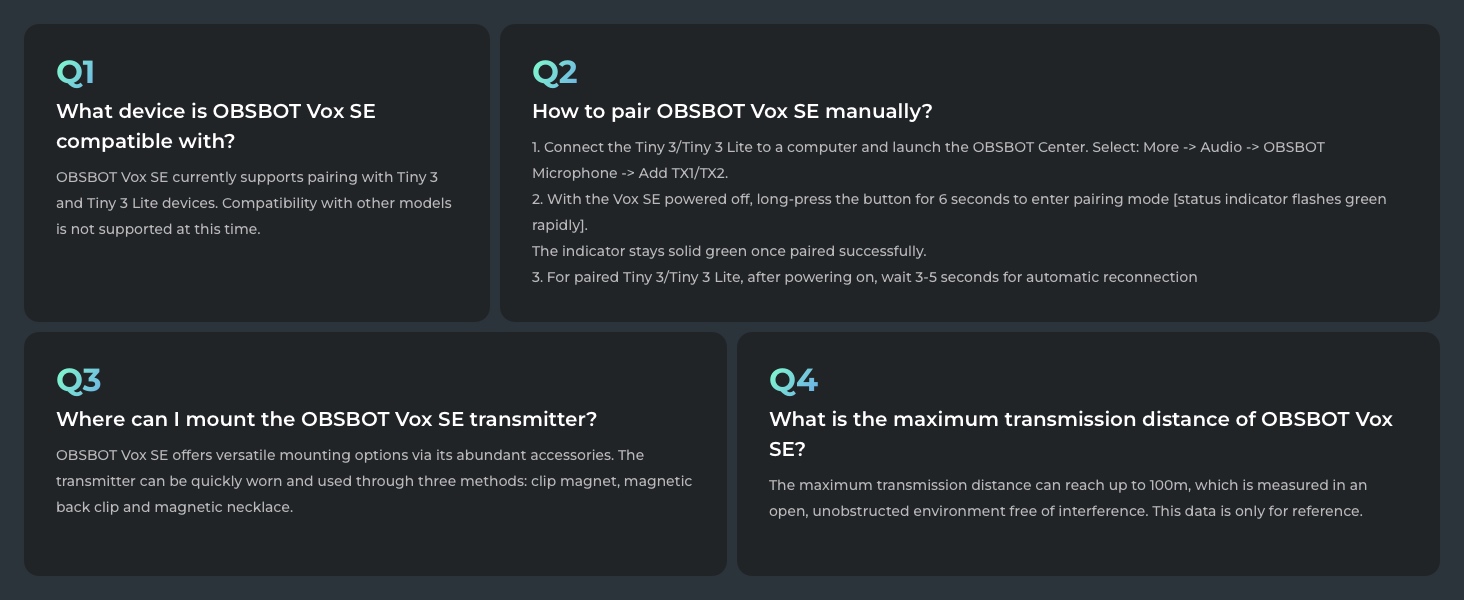 Q1
What device is OBSBOT Vox SE compatible with?
OBSBOT Vox SE currently supports pairing with Tiny 3 and Tiny 3 Lite devices. Compatibility with other models is not supported at this time.

Q2
How to pair OBSBOT Vox SE manually?
1. Connect the Tiny 3/Tiny 3 Lite to a computer and launch the OBSBOT Center. Select: More -> Audio -> OBSBOT Microphone -> Add TX1/TX2.
2. With the Vox SE powered off, long-press the button for 6 seconds to enter pairing mode [status indicator flashes green rapidly].
The indicator stays solid green once paired successfully.
3. For paired Tiny 3/Tiny 3 Lite, after powering on, wait 3-5 seconds for automatic reconnection

Q3
Where can I mount the OBSBOT Vox SE transmitter?
OBSBOT Vox SE offers versatile mounting options via its abundant accessories. The transmitter can be quickly worn and used through three methods: clip magnet, magnetic back clip and magnetic necklace.

Q4
What is the maximum transmission distance of OBSBOT Vox SE?
The maximum transmission distance can reach up to 100m, which is measured in an open, unobstructed environment free of interference. This data is only for reference.